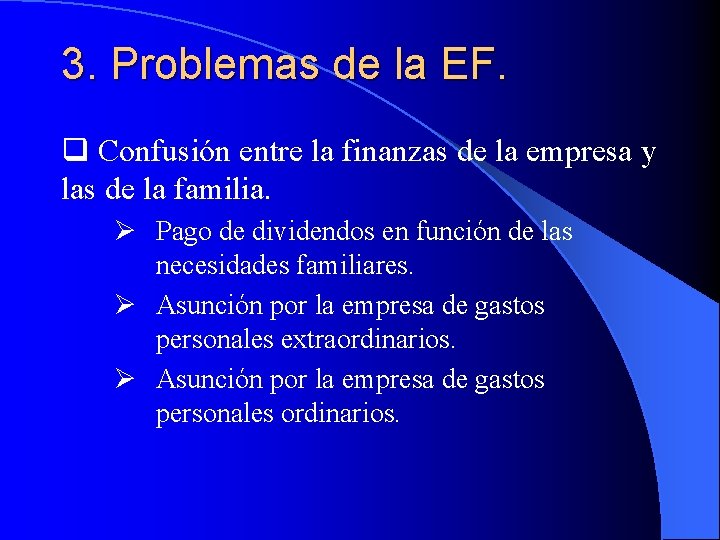 3. Problemas de la EF.

❑ Confusión entre la finanzas de la empresa y las de la familia.

➢ Pago de dividendos en función de las necesidades familiares.

➢ Asunción por la empresa de gastos personales extraordinarios.

➢ Asunción por la empresa de gastos personales ordinarios.